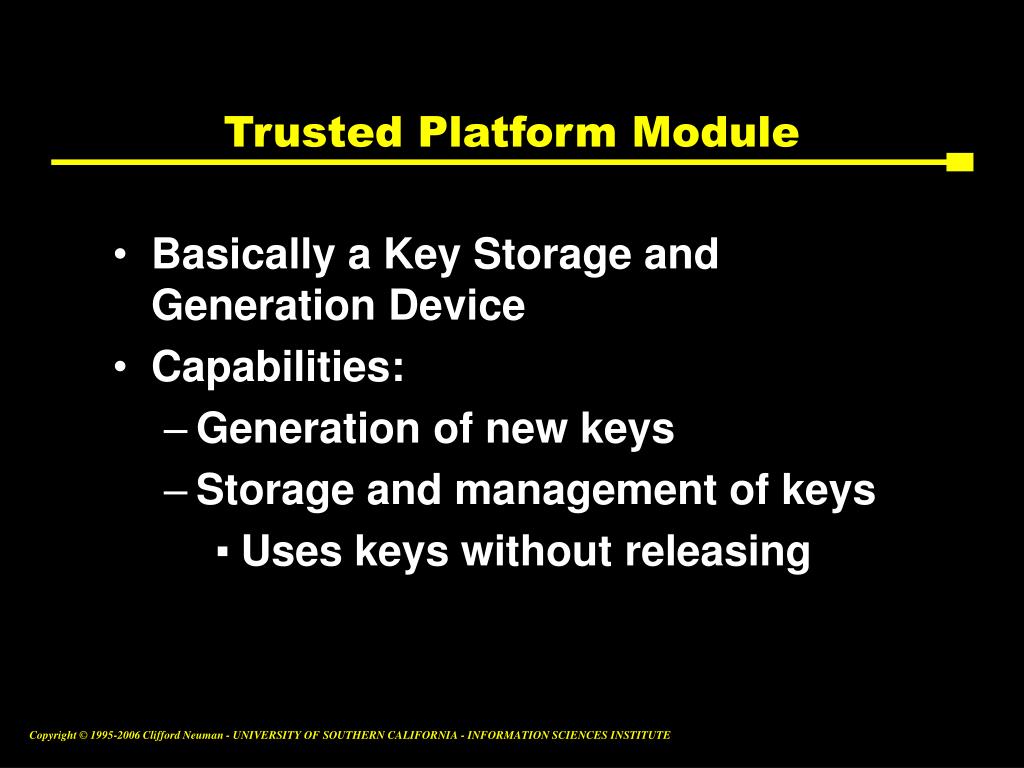 Trusted Platform Module

• Basically a Key Storage and Generation Device
• Capabilities:
– Generation of new keys
– Storage and management of keys
▪ Uses keys without releasing

Copyright © 1995-2006 Clifford Neuman - UNIVERSITY OF SOUTHERN CALIFORNIA - INFORMATION SCIENCES INSTITUTE